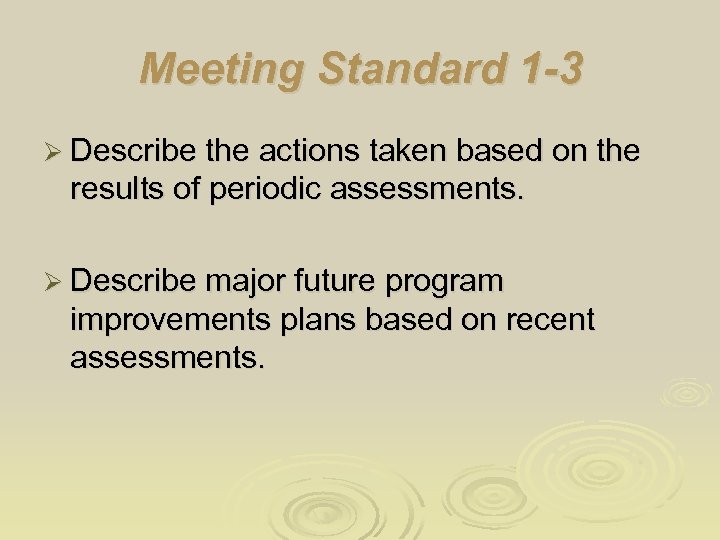 Meeting Standard 1-3

➢ Describe the actions taken based on the results of periodic assessments.

➢ Describe major future program improvements plans based on recent assessments.